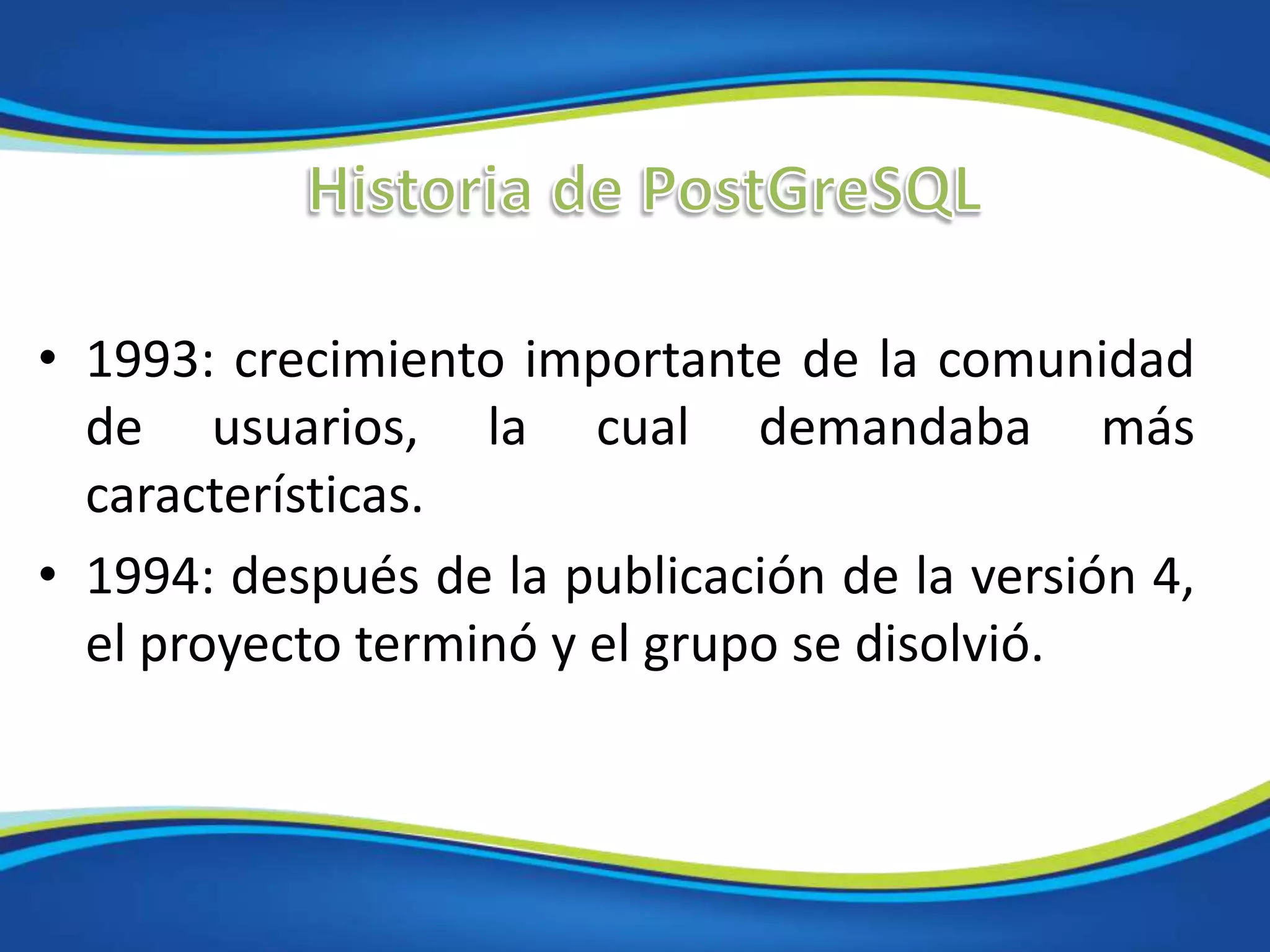 Historia de PostGreSQL

• 1993: crecimiento importante de la comunidad de usuarios, la cual demandaba más características.

• 1994: después de la publicación de la versión 4, el proyecto terminó y el grupo se disolvió.